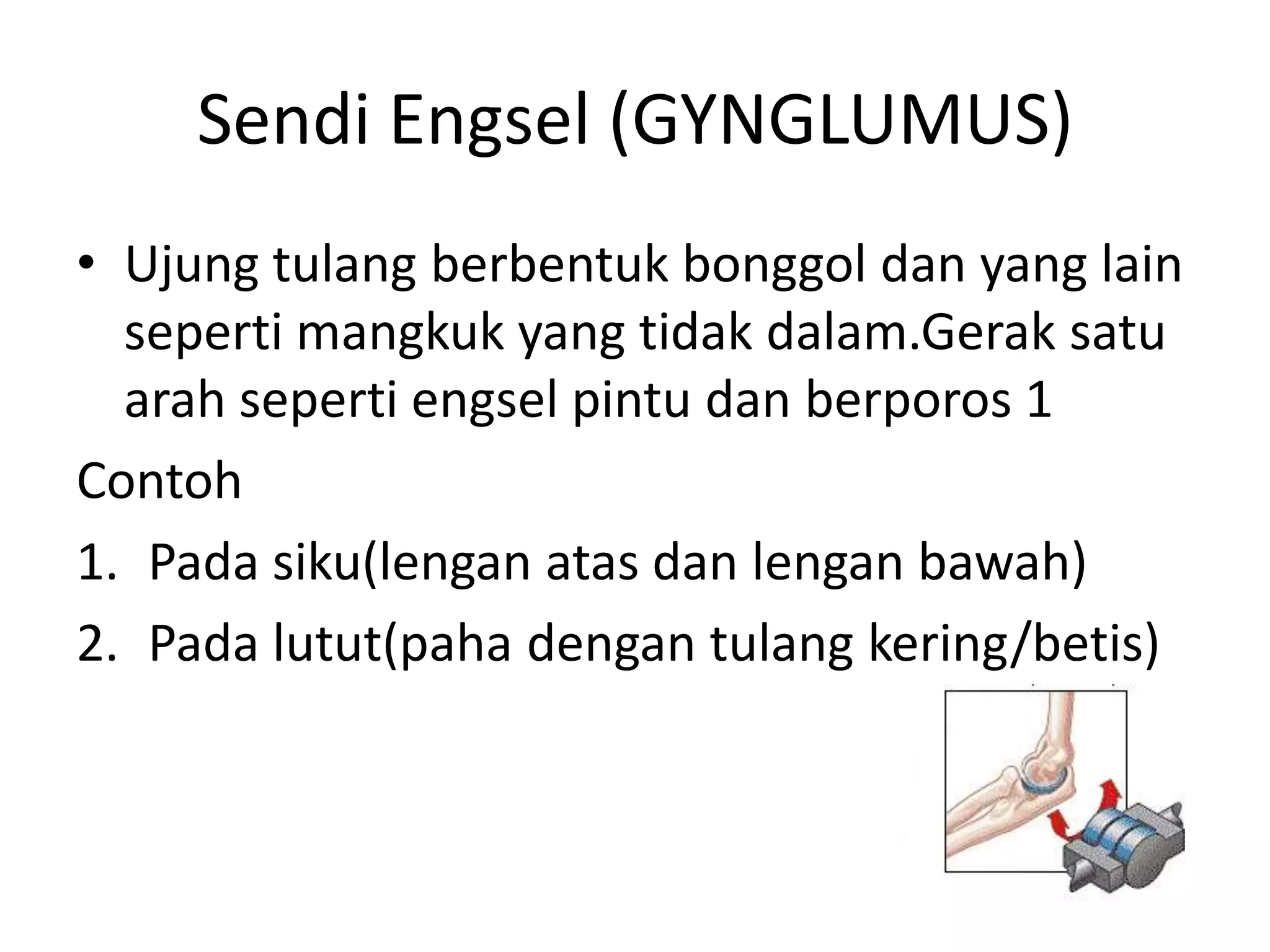 Sendi Engsel (GYNGLUMUS)

• Ujung tulang berbentuk bonggol dan yang lain seperti mangkuk yang tidak dalam.Gerak satu arah seperti engsel pintu dan berporos 1

Contoh

1. Pada siku(lengan atas dan lengan bawah)
2. Pada lutut(paha dengan tulang kering/betis)